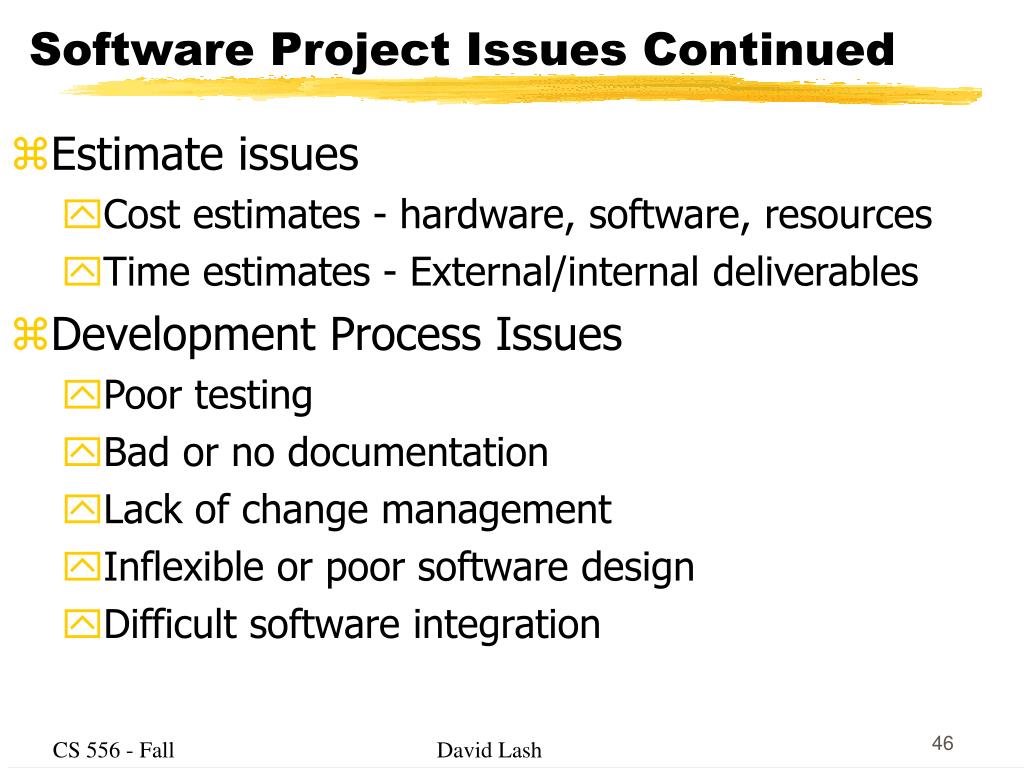 Software Project Issues Continued

Estimate issues

Cost estimates - hardware, software, resources

Time estimates - External/internal deliverables

Development Process Issues

Poor testing

Bad or no documentation

Lack of change management

Inflexible or poor software design

Difficult software integration

CS 556 - Fall

David Lash

46